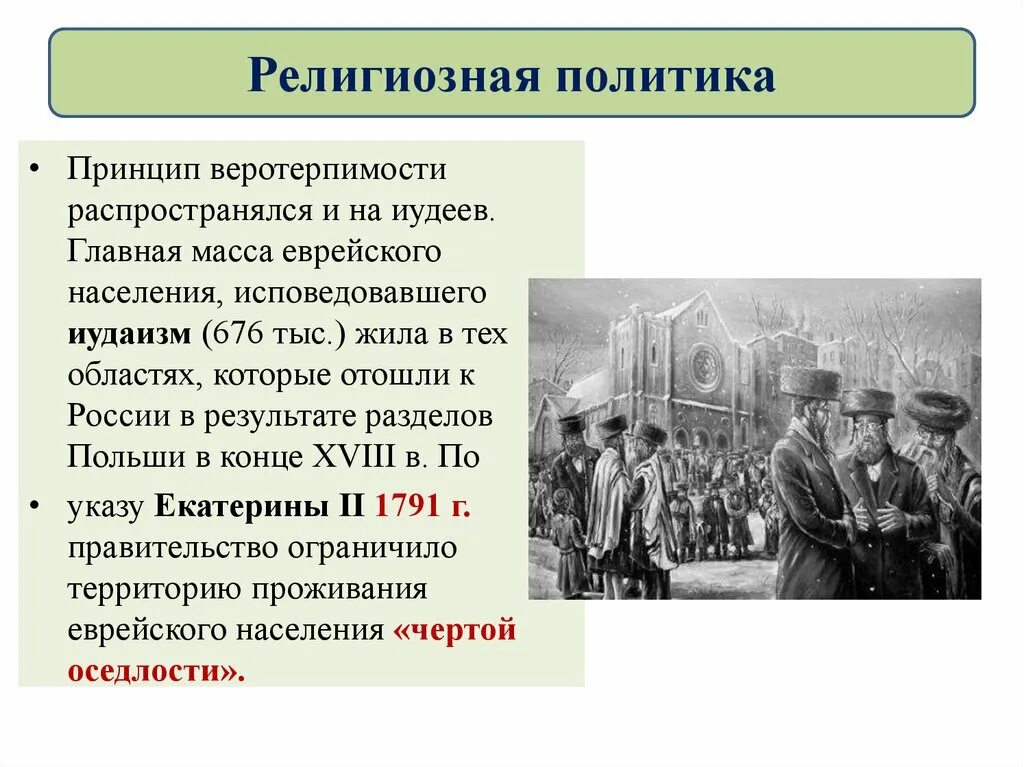 Религиозная политика

• Принцип веротерпимости распространялся и на иудеев. Главная масса еврейского населения, исповедовавшего иудаизм (676 тыс.) жила в тех областях, которые отошли к России в результате разделов Польши в конце XVIII в. По

• указу Екатерины II 1791 г. правительство ограничило территорию проживания еврейского населения «чертой оседлости».